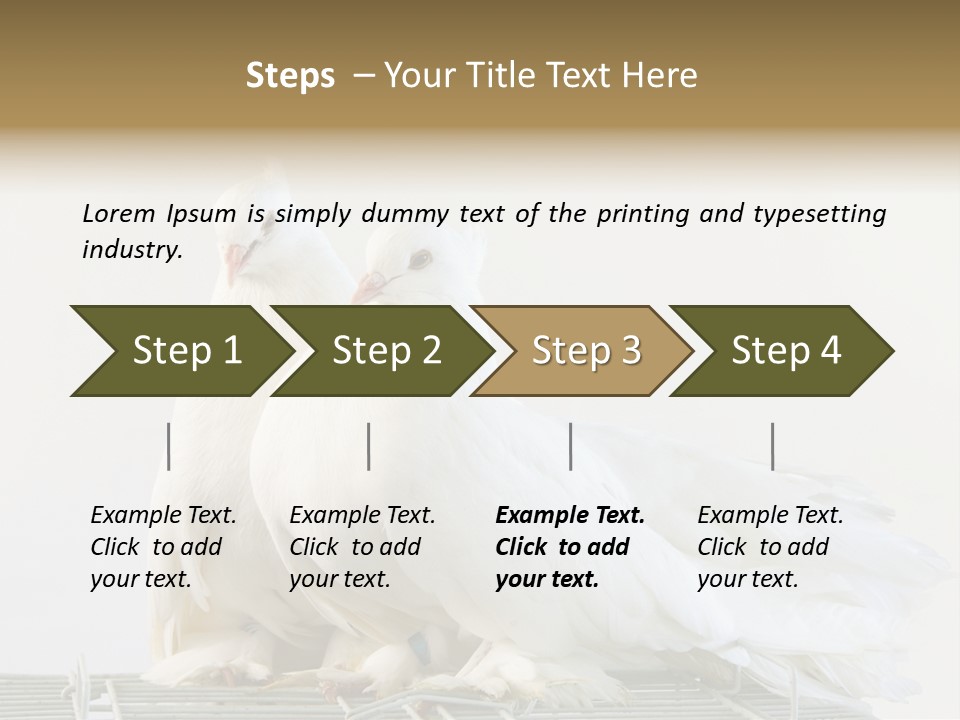 Steps – Your Title Text Here

Lorem Ipsum is simply dummy text of the printing and typesetting industry.

Step 1

Step 2

Step 3

Step 4

Example Text. Click to add your text.

Example Text. Click to add your text.

Example Text. Click to add your text.

Example Text. Click to add your text.